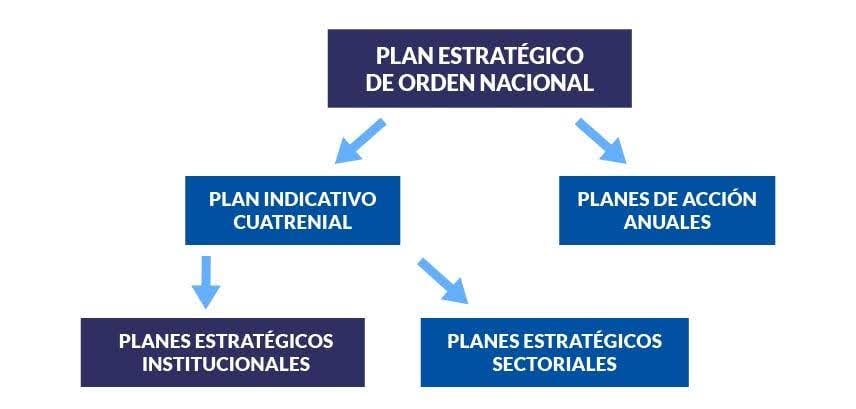 PLAN ESTRATÉGICO DE ORDEN NACIONAL

PLAN INDICATIVO CUATRENIAL

PLANES DE ACCIÓN ANUALES

PLANES ESTRATÉGICOS INSTITUCIONALES

PLANES ESTRATÉGICOS SECTORIALES